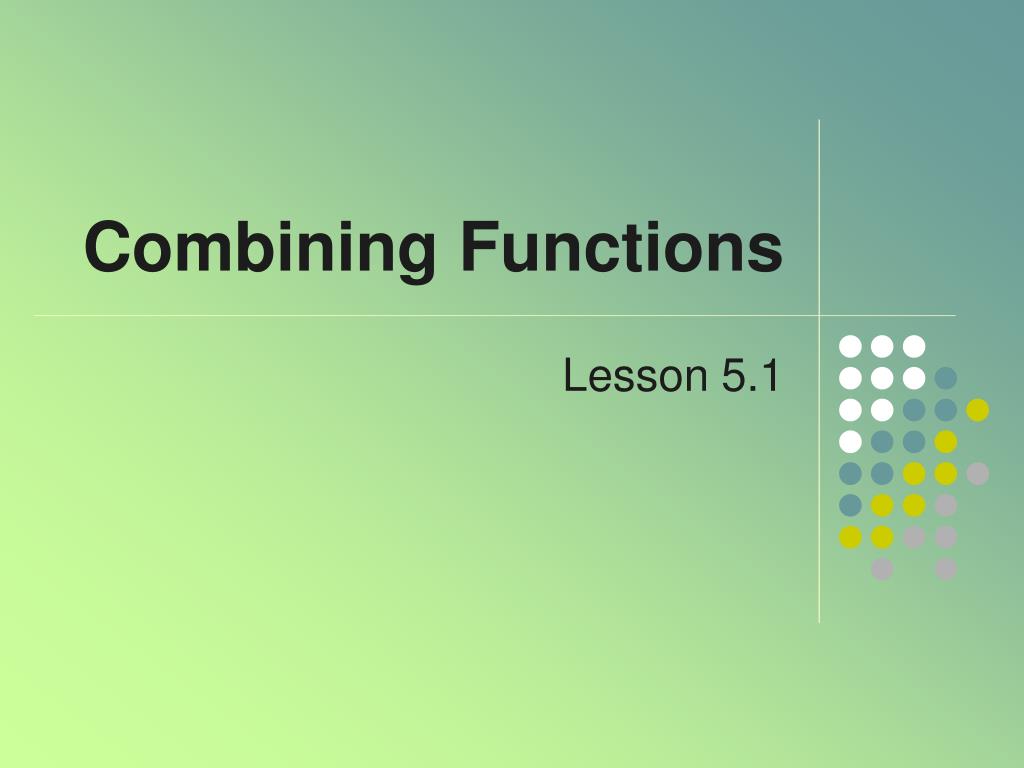 Combining Functions

Lesson 5.1